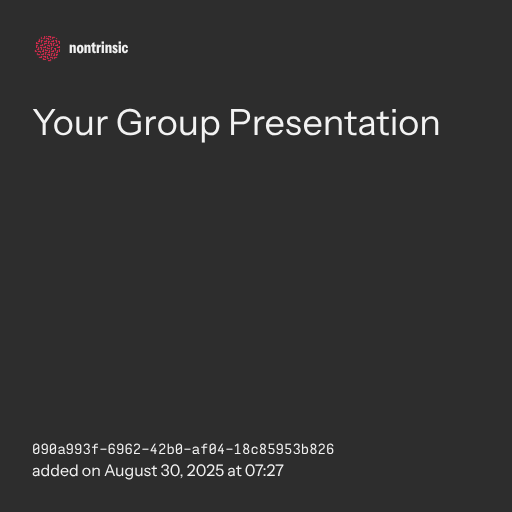 nontrinsic

Your Group Presentation

090a993f-6962-42b0-af04-18c85953b826
added on August 30, 2025 at 07:27